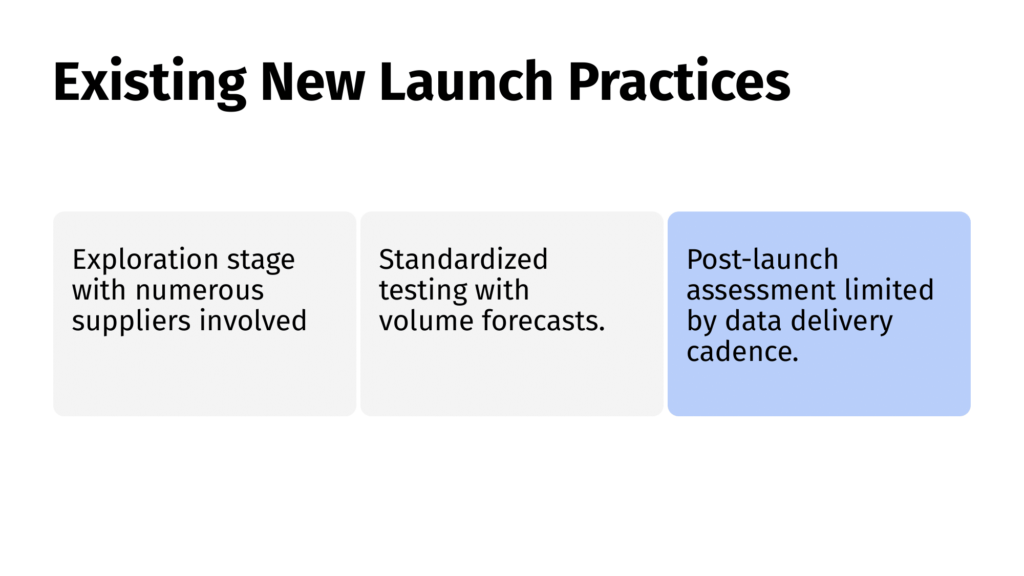 Existing New Launch Practices

Exploration stage with numerous suppliers involved

Standardized testing with volume forecasts.

Post-launch assessment limited by data delivery cadence.